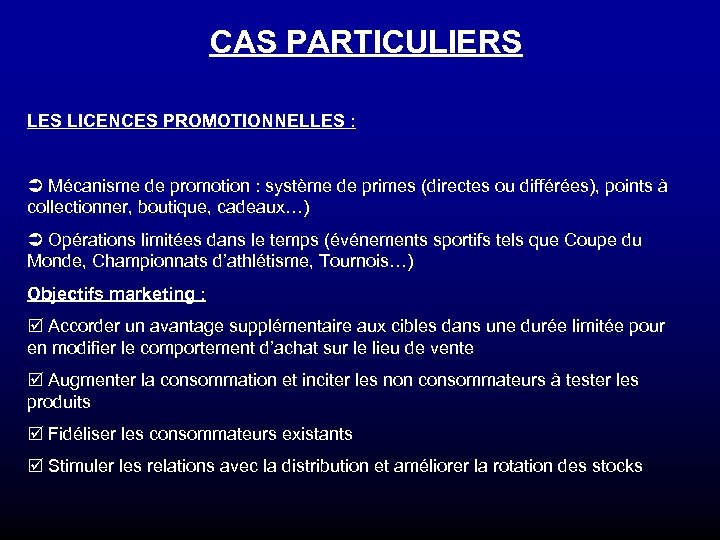 CAS PARTICULIERS

LES LICENCES PROMOTIONNELLES :

➲ Mécanisme de promotion : système de primes (directes ou différées), points à collectionner, boutique, cadeaux…)

➲ Opérations limitées dans le temps (événements sportifs tels que Coupe du Monde, Championnats d'athlétisme, Tournois…)

Objectifs marketing :

☑ Accorder un avantage supplémentaire aux cibles dans une durée limitée pour en modifier le comportement d'achat sur le lieu de vente

☑ Augmenter la consommation et inciter les non consommateurs à tester les produits

☑ Fidéliser les consommateurs existants

☑ Stimuler les relations avec la distribution et améliorer la rotation des stocks